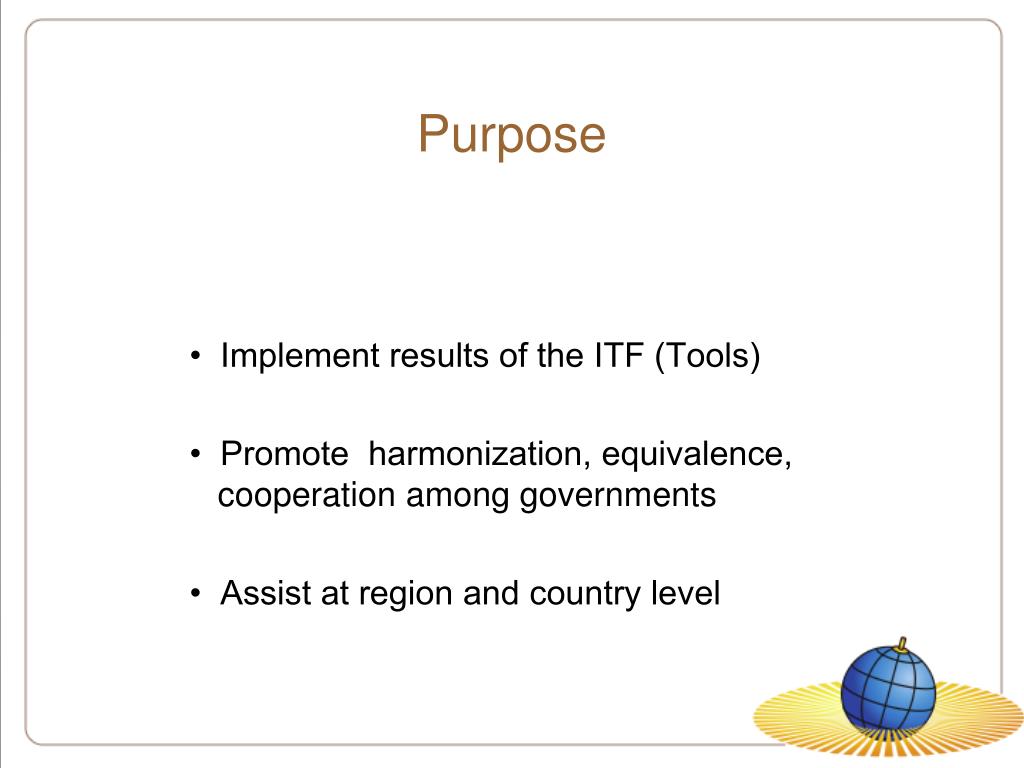 Purpose

• Implement results of the ITF (Tools)

• Promote harmonization, equivalence, cooperation among governments

• Assist at region and country level